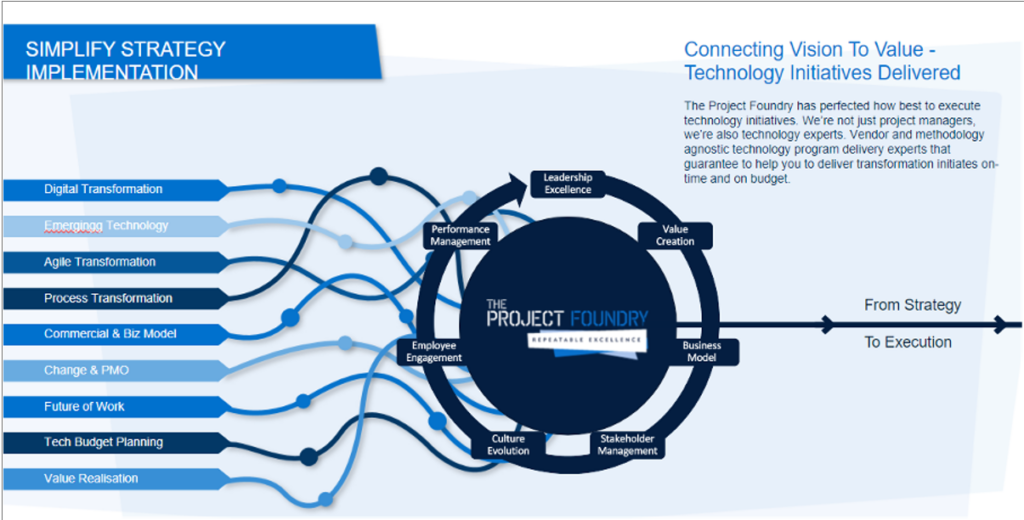 SIMPLIFY STRATEGY IMPLEMENTATION

Connecting Vision To Value - Technology Initiatives Delivered

The Project Foundry has perfected how best to execute technology initiatives. We're not just project managers, we're also technology experts. Vendor and methodology agnostic technology program delivery experts that guarantee to help you to deliver transformation initiates on-time and on budget.

Digital Transformation
Emergingg Technology
Agile Transformation
Process Transformation
Commercial & Biz Model
Change & PMO
Future of Work
Tech Budget Planning
Value Realisation

Leadership Excellence
Value Creation
Business Model
Stakeholder Management
Culture Evolution
Employee Engagement
Performance Management

THE PROJECT FOUNDRY
REPEATABLE EXCELLENCE

From Strategy
To Execution